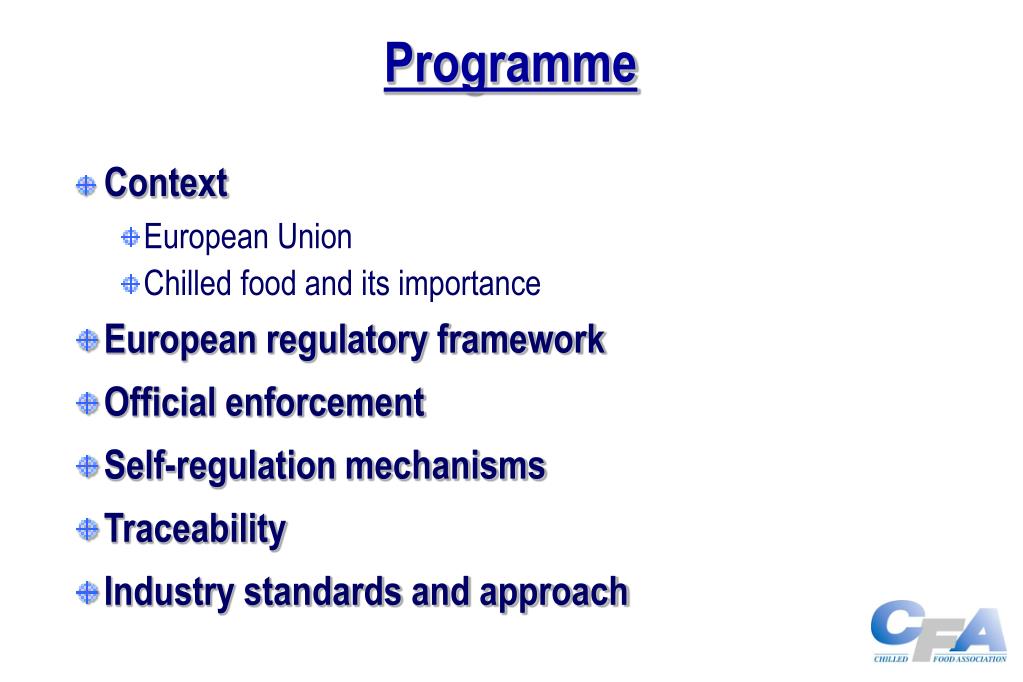 Programme

Context

European Union

Chilled food and its importance

European regulatory framework

Official enforcement

Self-regulation mechanisms

Traceability

Industry standards and approach

CFA
CHILLED FOOD ASSOCIATION